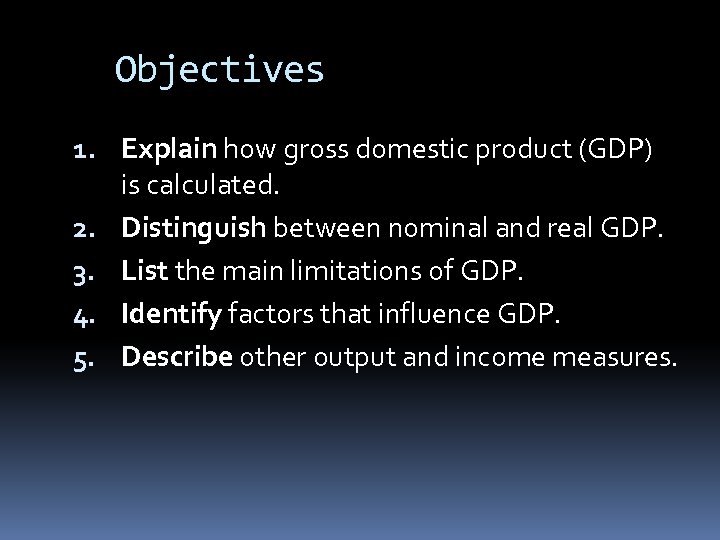 Objectives

1. Explain how gross domestic product (GDP) is calculated.
2. Distinguish between nominal and real GDP.
3. List the main limitations of GDP.
4. Identify factors that influence GDP.
5. Describe other output and income measures.